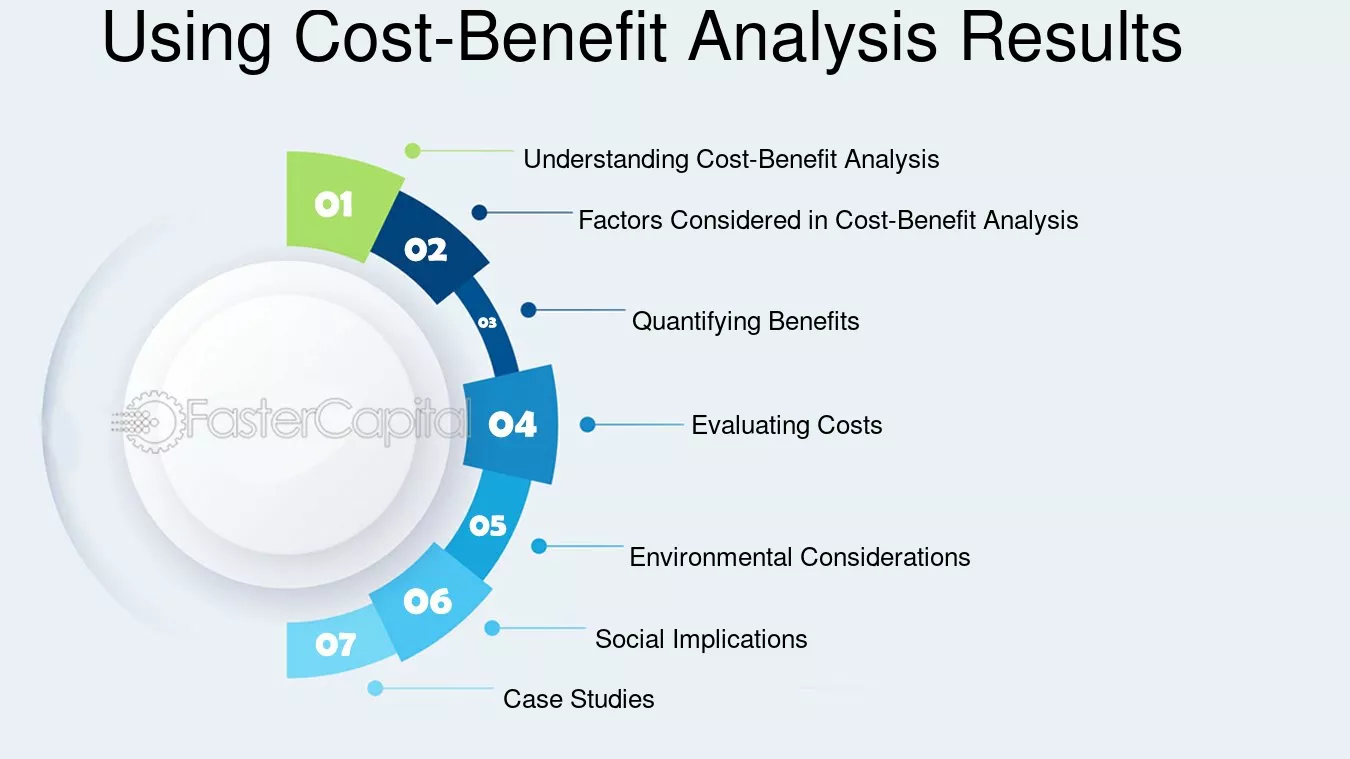 Using Cost-Benefit Analysis Results

01
Understanding Cost-Benefit Analysis

02
Factors Considered in Cost-Benefit Analysis

03
Quantifying Benefits

04
Evaluating Costs

05
Environmental Considerations

06
Social Implications

07
Case Studies

FasterCapital